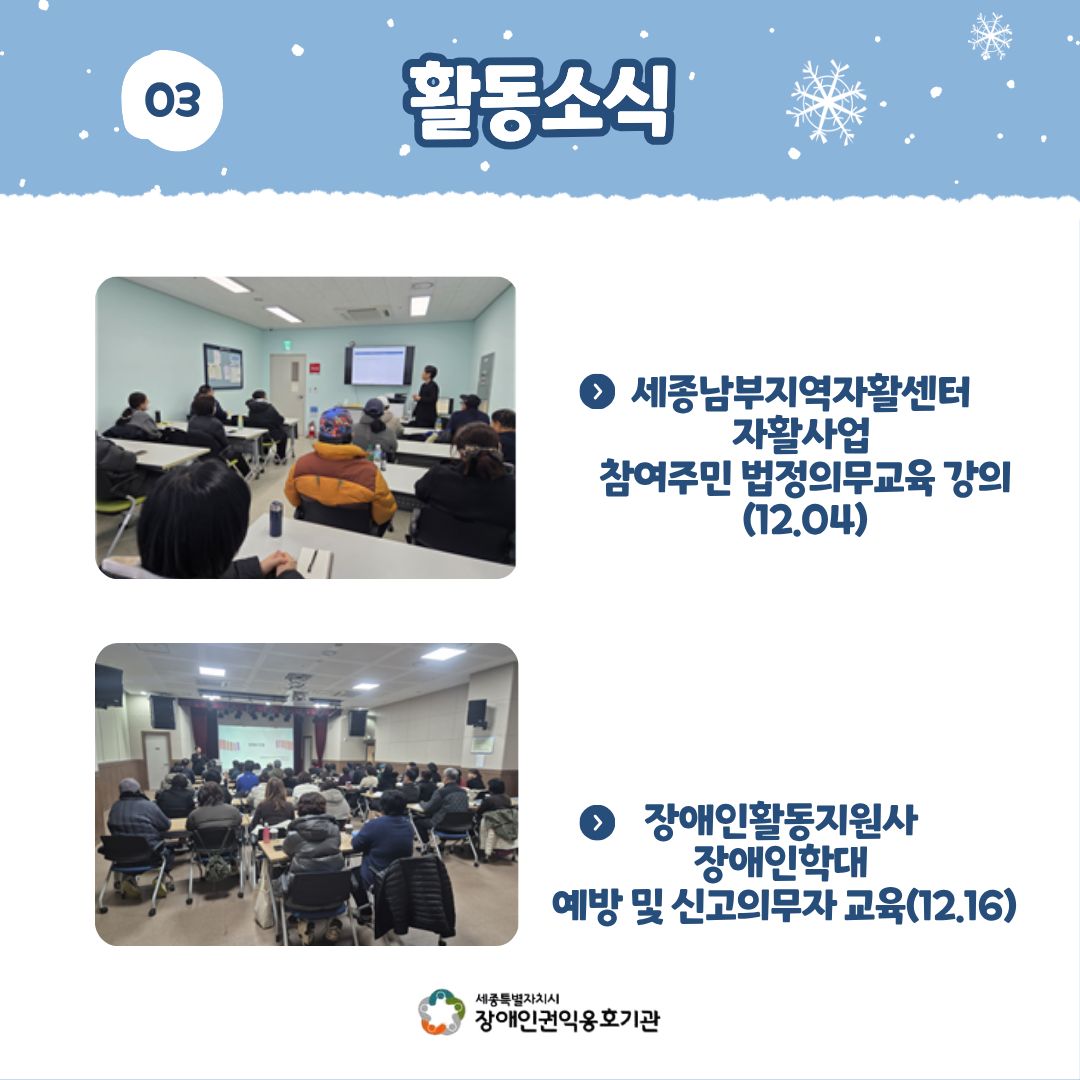 03

활동소식

세종남부지역자활센터
자활사업
참여주민 법정의무교육 강의
(12.04)

장애인활동지원사
장애인학대
예방 및 신고의무자 교육(12.16)

세종특별자치시
장애인권익옹호기관